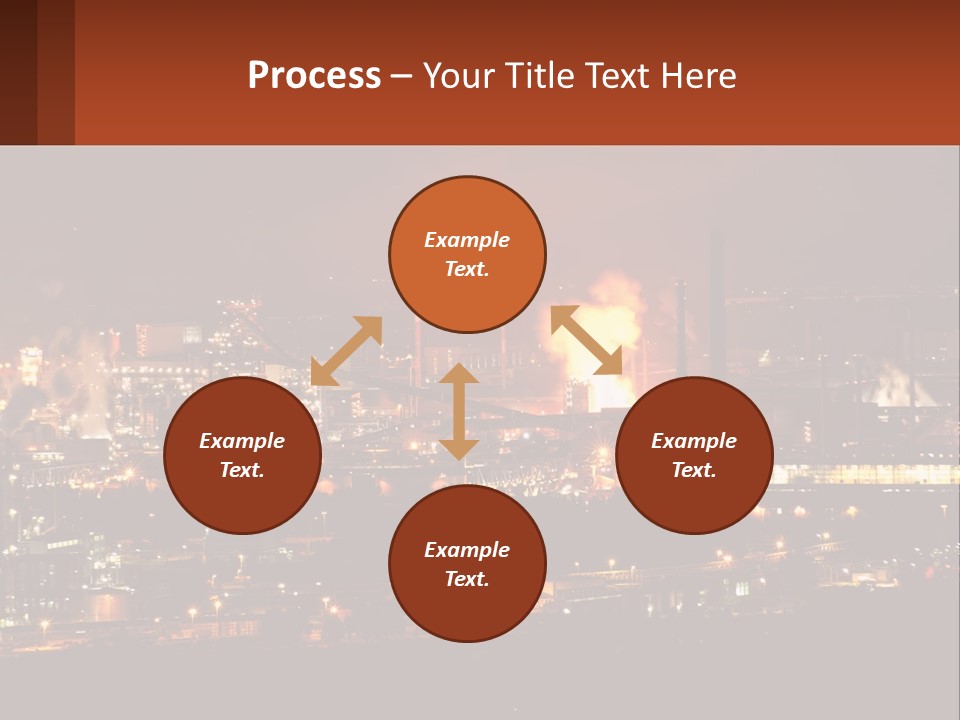 Process – Your Title Text Here

Example Text.

Example Text.

Example Text.

Example Text.